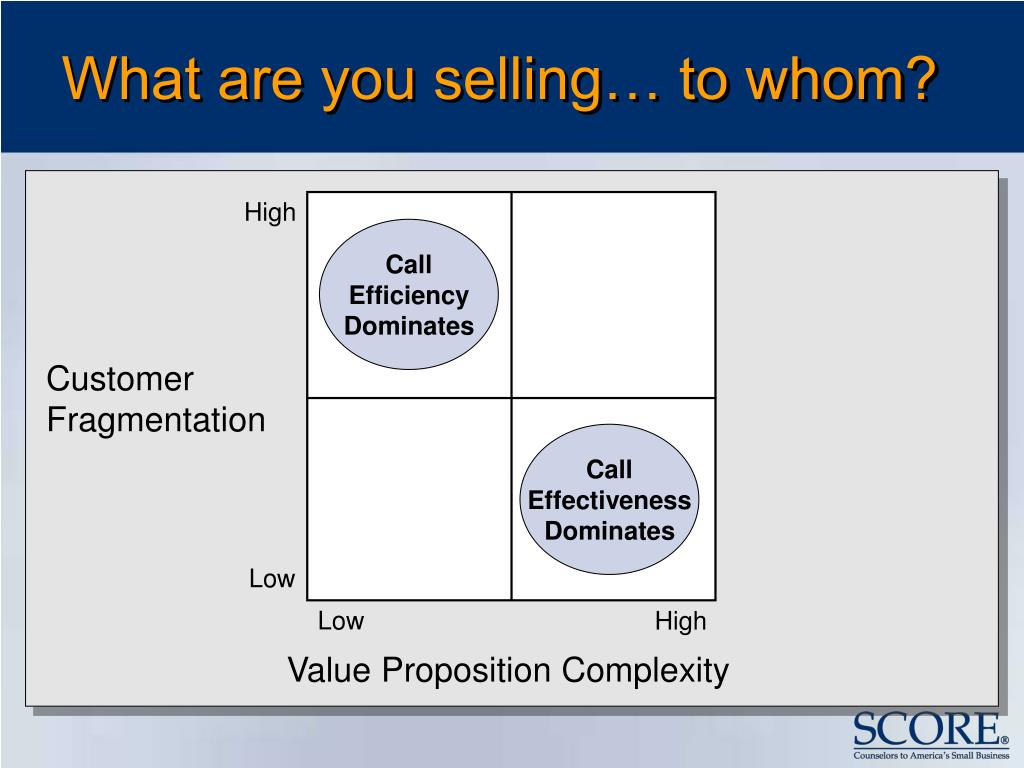 What are you selling… to whom?

High

Call Efficiency Dominates

Customer Fragmentation

Call Effectiveness Dominates

Low

Low

High

Value Proposition Complexity

SCORE®
Counselors to America's Small Business